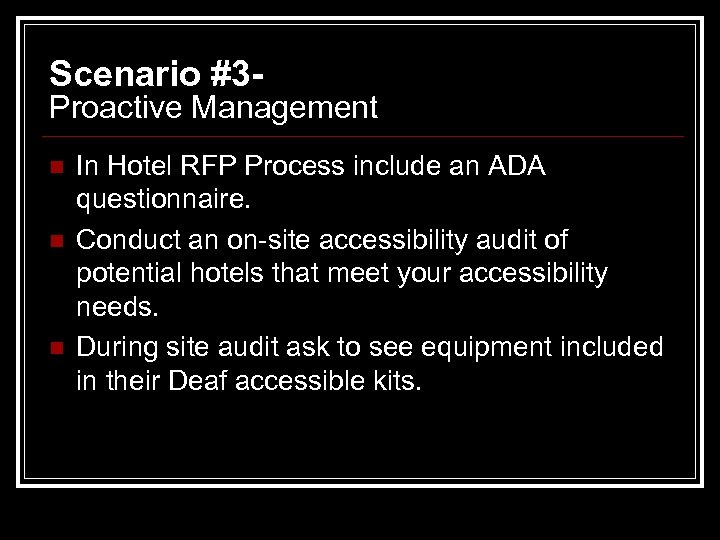 Scenario #3-
Proactive Management

- In Hotel RFP Process include an ADA questionnaire.
- Conduct an on-site accessibility audit of potential hotels that meet your accessibility needs.
- During site audit ask to see equipment included in their Deaf accessible kits.